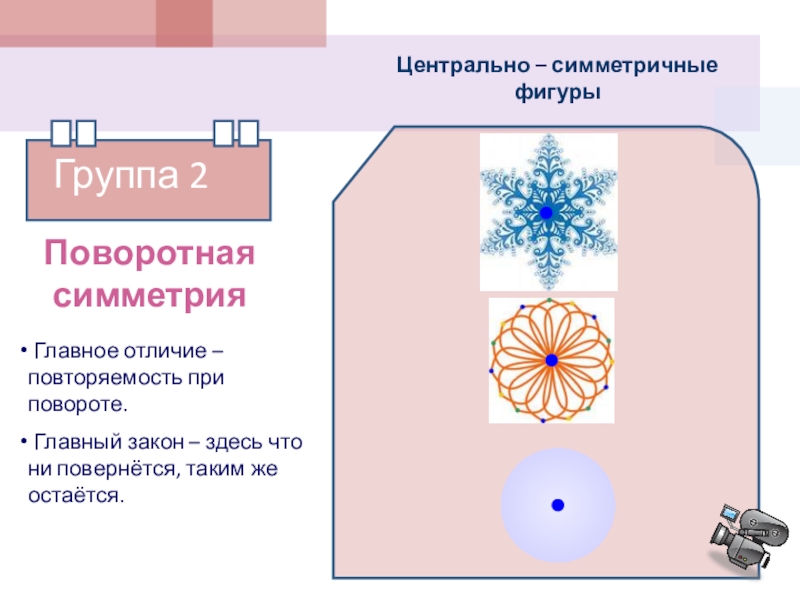 Центрально – симметричные фигуры

Группа 2

Поворотная симметрия

• Главное отличие – повторяемость при повороте.

• Главный закон – здесь что ни повернётся, таким же остаётся.